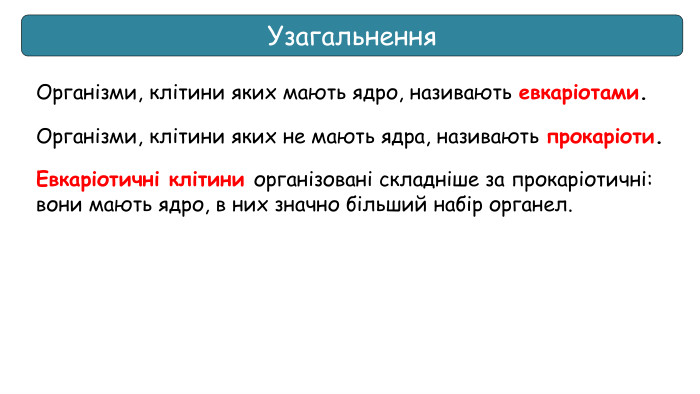 Узагальнення

Організми, клітини яких мають ядро, називають евкаріотами.

Організми, клітини яких не мають ядра, називають прокаріоти.

Евкаріотичні клітини організовані складніше за прокаріотичні: вони мають ядро, в них значно більший набір органел.